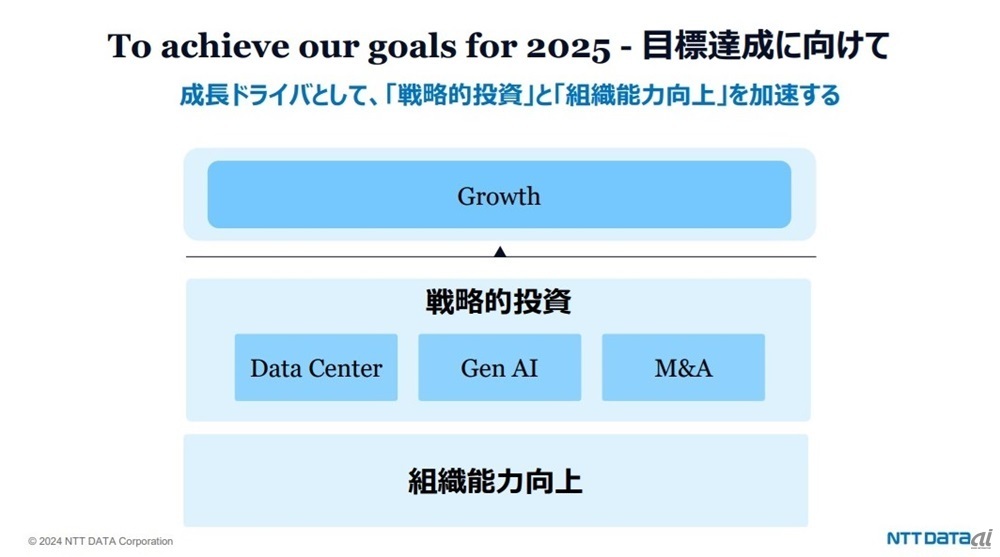 To achieve our goals for 2025 - 目標達成に向けて

成長ドライバとして、「戦略的投資」と「組織能力向上」を加速する

Growth

戦略的投資

Data Center

Gen AI

M&A

組織能力向上

© 2024 NTT DATA Corporation

NTT DATA ai